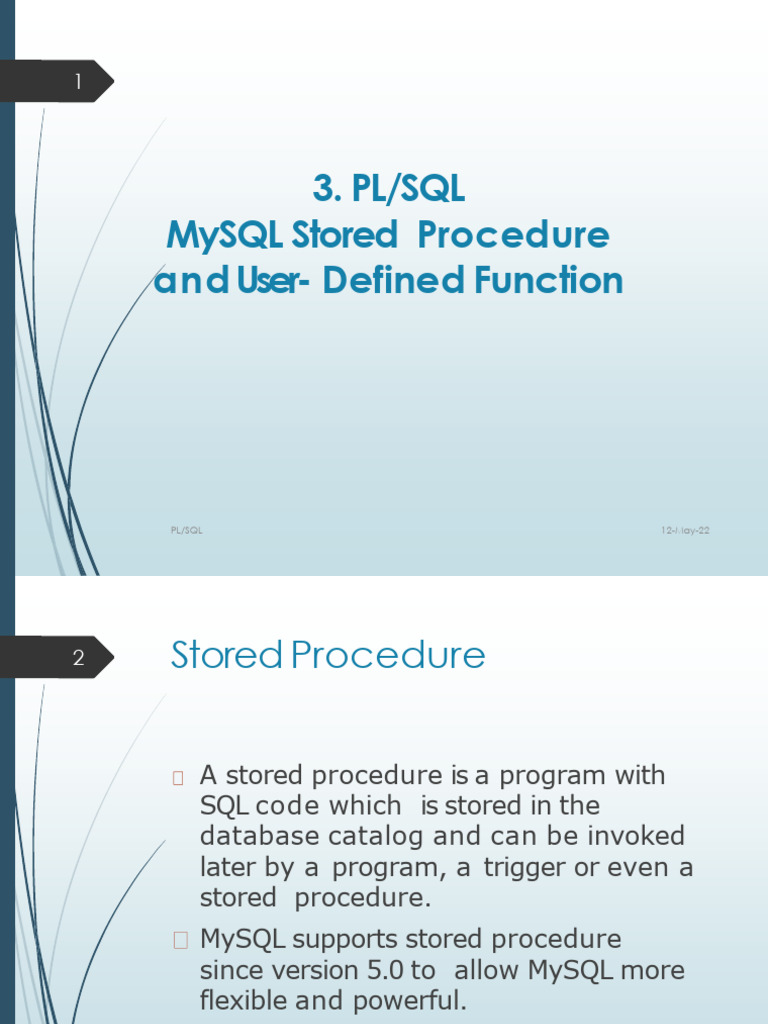 1

3. PL/SQL
MySQL Stored Procedure
and User- Defined Function

PL/SQL

12-May-22

2

Stored Procedure

A stored procedure is a program with SQL code which is stored in the database catalog and can be invoked later by a program, a trigger or even a stored procedure.

MySQL supports stored procedure since version 5.0 to allow MySQL more flexible and powerful.